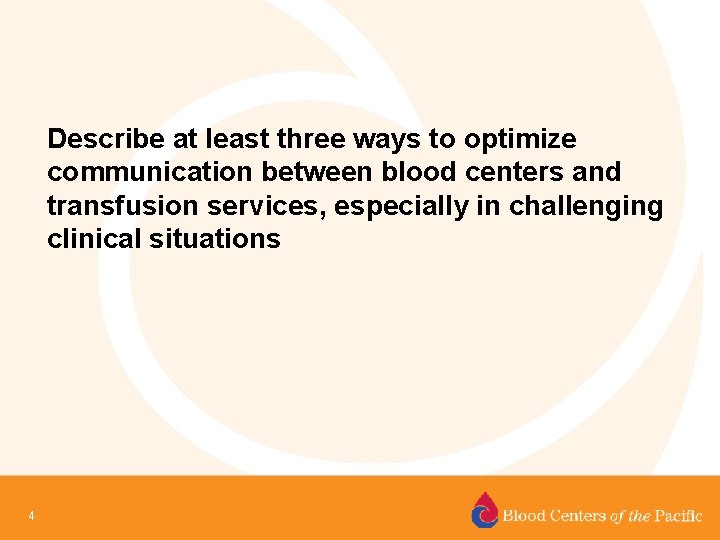 Describe at least three ways to optimize communication between blood centers and transfusion services, especially in challenging clinical situations

4

Blood Centers of the Pacific